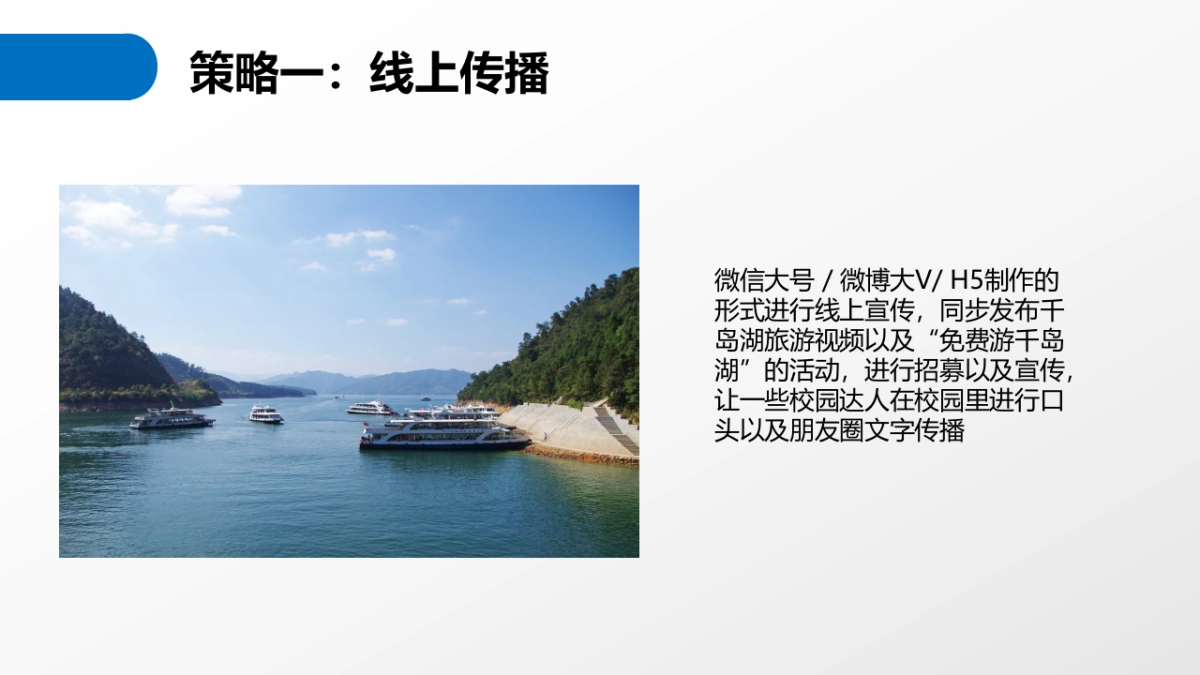 策略一：线上传播

微信大号 / 微博大V/ H5制作的形式进行线上宣传，同步发布千岛湖旅游视频以及“免费游千岛湖”的活动，进行招募以及宣传，让一些校园达人在校园里进行口头以及朋友圈文字传播